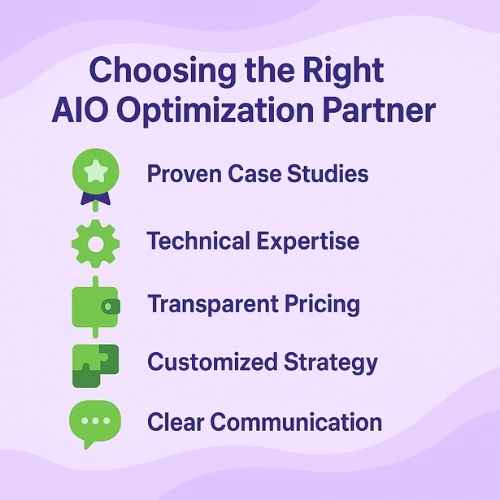 Choosing the Right AIO Optimization Partner

Proven Case Studies

Technical Expertise

Transparent Pricing

Customized Strategy

Clear Communication